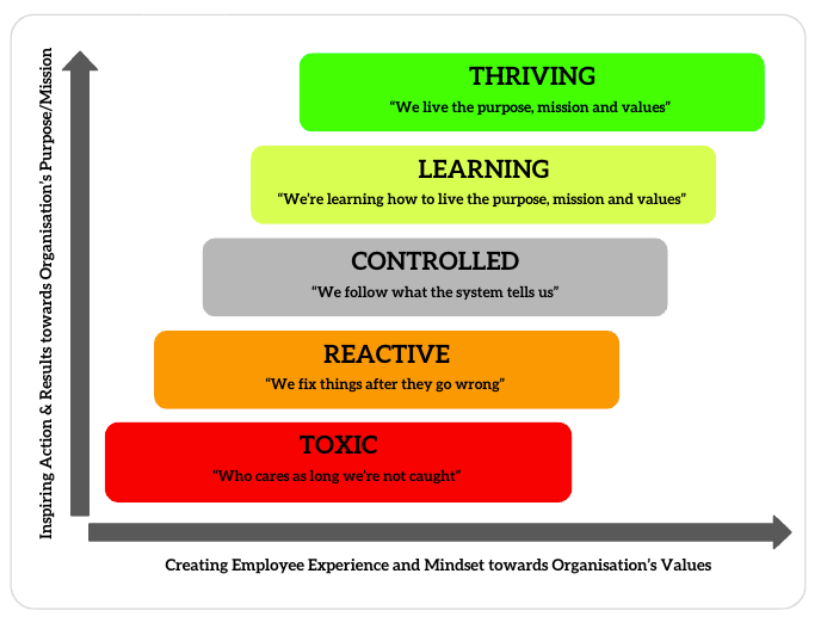 Inspiring Action & Results towards Organisation's Purpose/Mission

THRIVING
"We live the purpose, mission and values"

LEARNING
"We're learning how to live the purpose, mission and values"

CONTROLLED
"We follow what the system tells us"

REACTIVE
"We fix things after they go wrong"

TOXIC
"Who cares as long we're not caught"

Creating Employee Experience and Mindset towards Organisation's Values